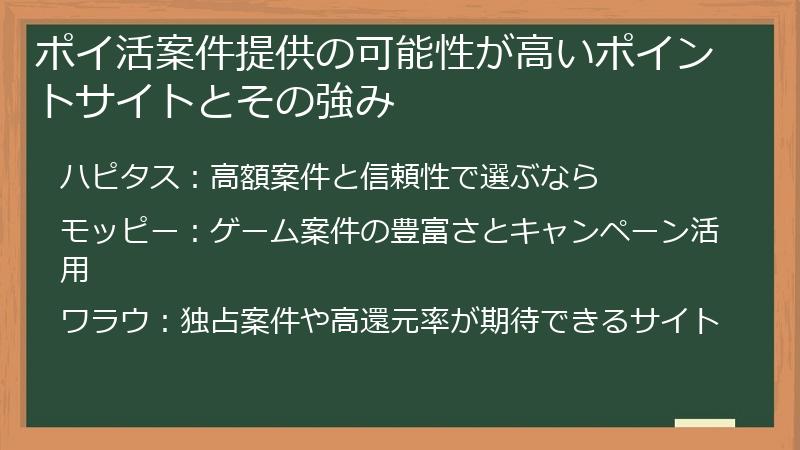 ポイ活案件提供の可能性が高いポイントサイトとその強み

ハピタス：高額案件と信頼性で選ぶなら

モッピー：ゲーム案件の豊富さとキャンペーン活用

ワラウ：独占案件や高還元率が期待できるサイト